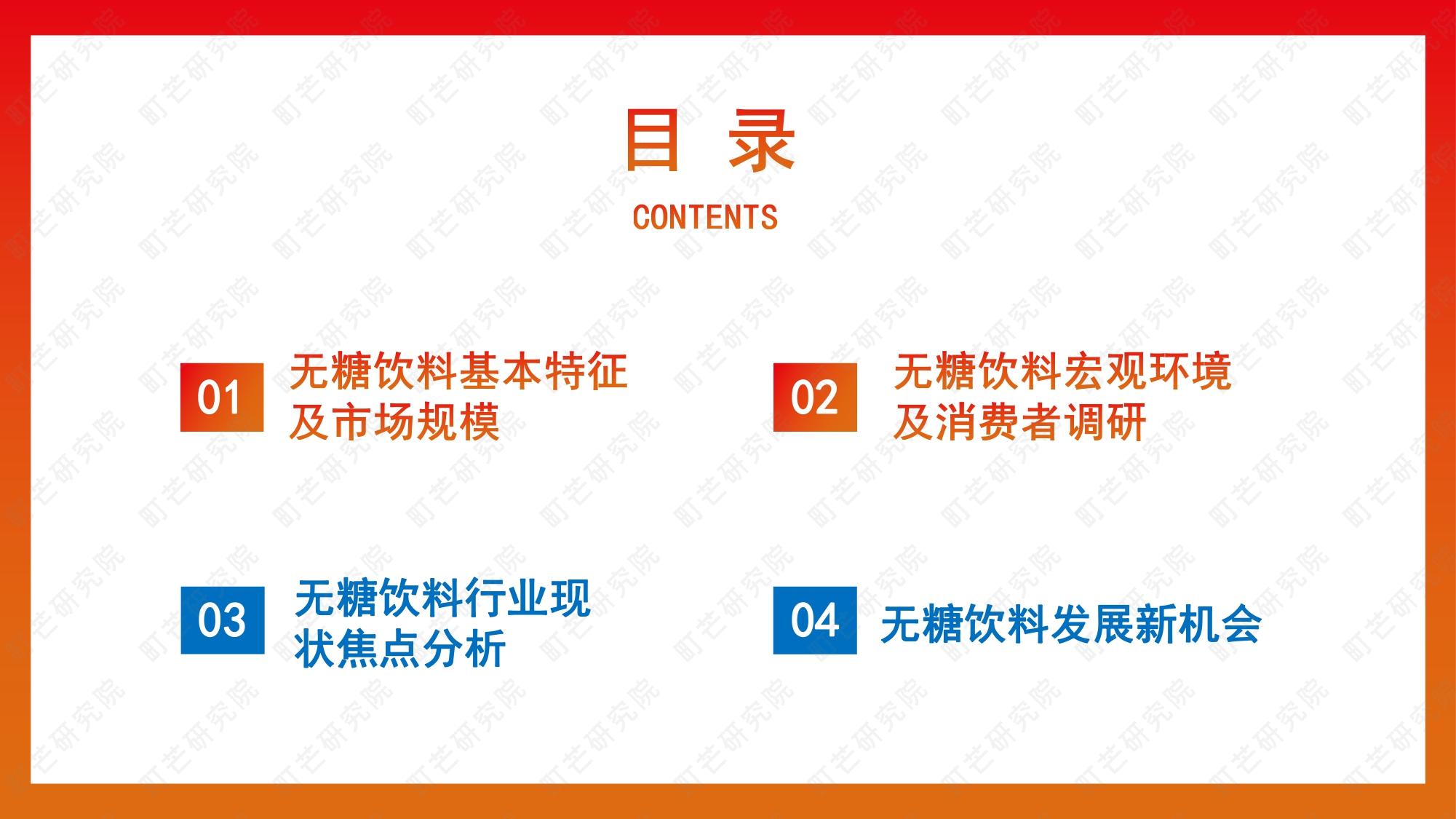 目 录

CONTENTS

01 无糖饮料基本特征及市场规模

02 无糖饮料宏观环境及消费者调研

03 无糖饮料行业现状焦点分析

04 无糖饮料发展新机会

町芒研究院